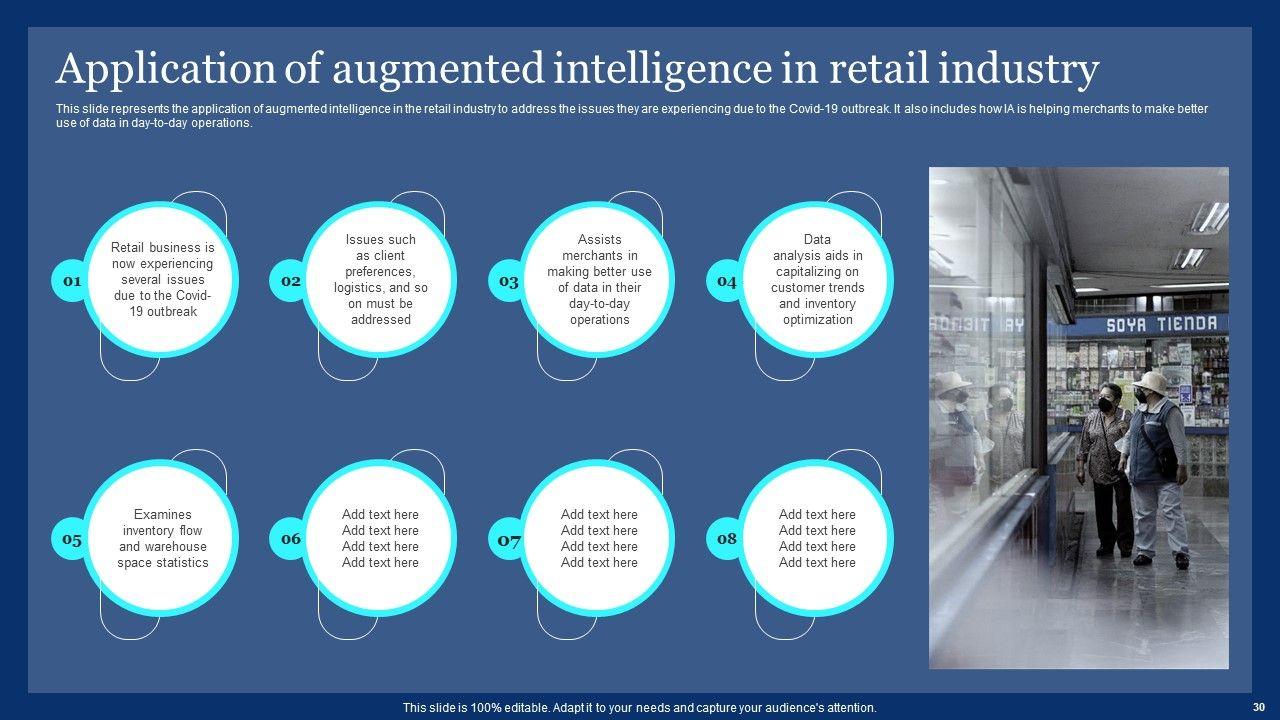 Application of augmented intelligence in retail industry

This slide represents the application of augmented intelligence in the retail industry to address the issues they are experiencing due to the Covid-19 outbreak. It also includes how IA is helping merchants to make better use of data in day-to-day operations.

01
Retail business is now experiencing several issues due to the Covid-19 outbreak

02
Issues such as client preferences, logistics, and so on must be addressed

03
Assists merchants in making better use of data in their day-to-day operations

04
Data analysis aids in capitalizing on customer trends and inventory optimization

05
Examines inventory flow and warehouse space statistics

06
Add text here
Add text here
Add text here
Add text here

07
Add text here
Add text here
Add text here
Add text here

08
Add text here
Add text here
Add text here
Add text here

SOYA TIENDA

This slide is 100% editable. Adapt it to your needs and capture your audience's attention.

30